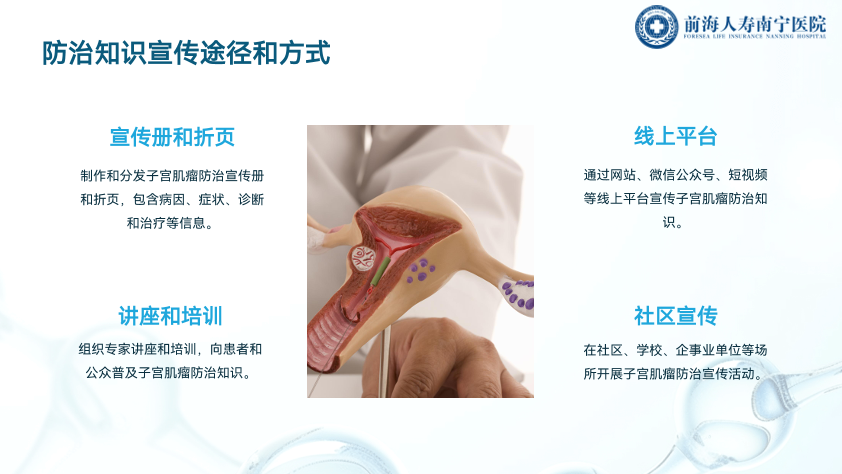 前海人寿南宁医院
FORESEA LIFE INSURANCE NANNING HOSPITAL

防治知识宣传途径和方式

宣传册和折页

制作和分发子宫肌瘤防治宣传册和折页，包含病因、症状、诊断和治疗等信息。

讲座和培训

组织专家讲座和培训，向患者和公众普及子宫肌瘤防治知识。

线上平台

通过网站、微信公众号、短视频等线上平台宣传子宫肌瘤防治知识。

社区宣传

在社区、学校、企事业单位等场所开展子宫肌瘤防治宣传活动。